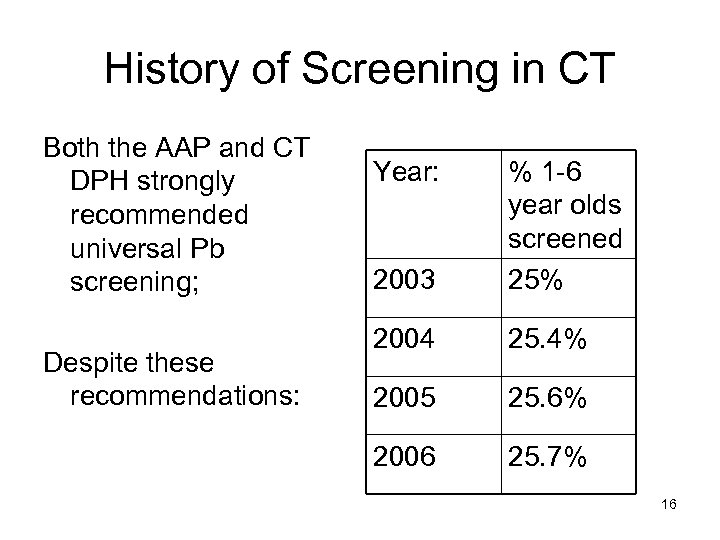 History of Screening in CT

Both the AAP and CT DPH strongly recommended universal Pb screening;

Despite these recommendations:

| Year: | % 1-6 year olds screened |
|---|---|
| 2003 | 25% |
| 2004 | 25.4% |
| 2005 | 25.6% |
| 2006 | 25.7% |

16